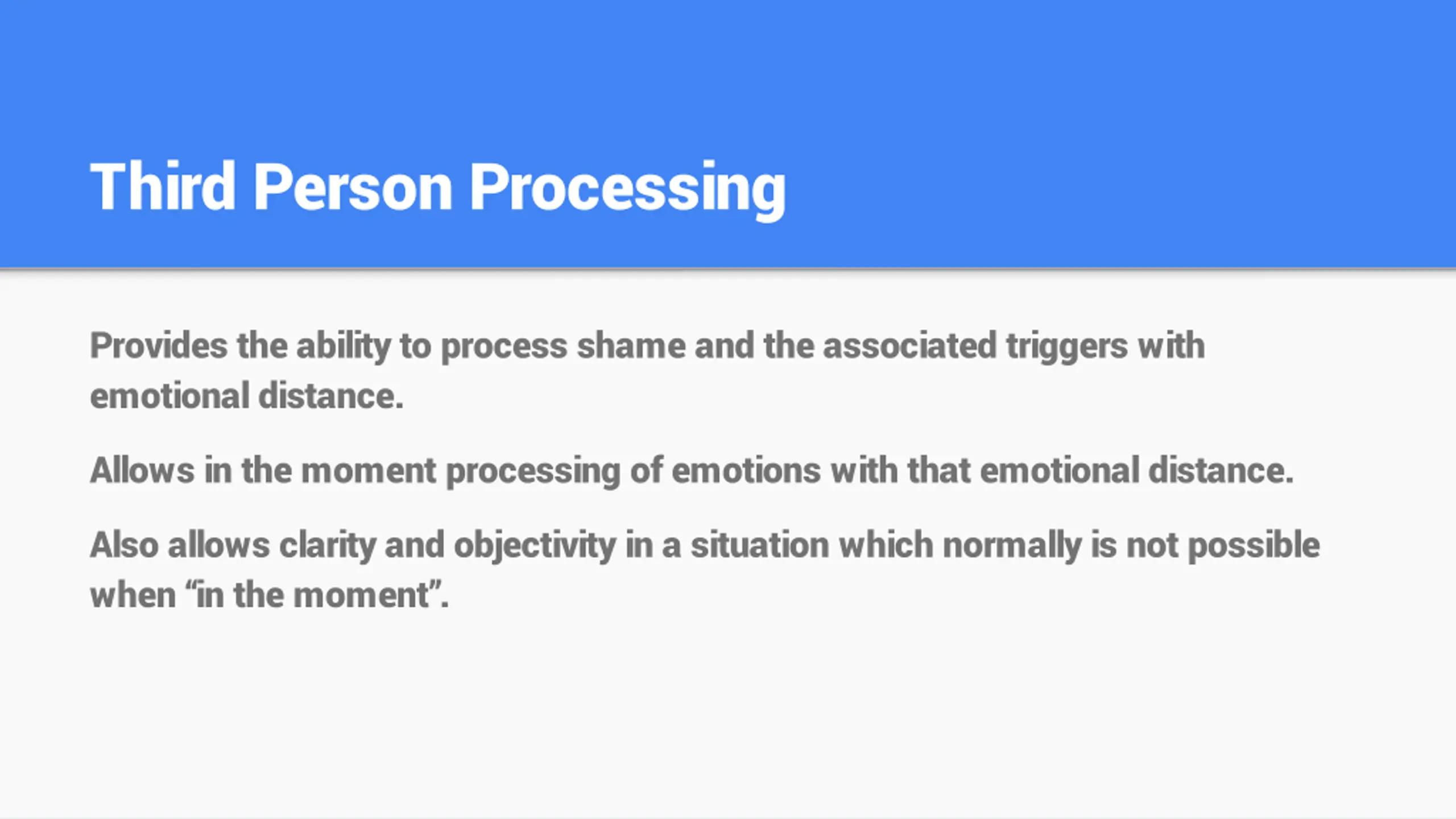 Third Person Processing

Provides the ability to process shame and the associated triggers with emotional distance.

Allows in the moment processing of emotions with that emotional distance.

Also allows clarity and objectivity in a situation which normally is not possible when “in the moment”.